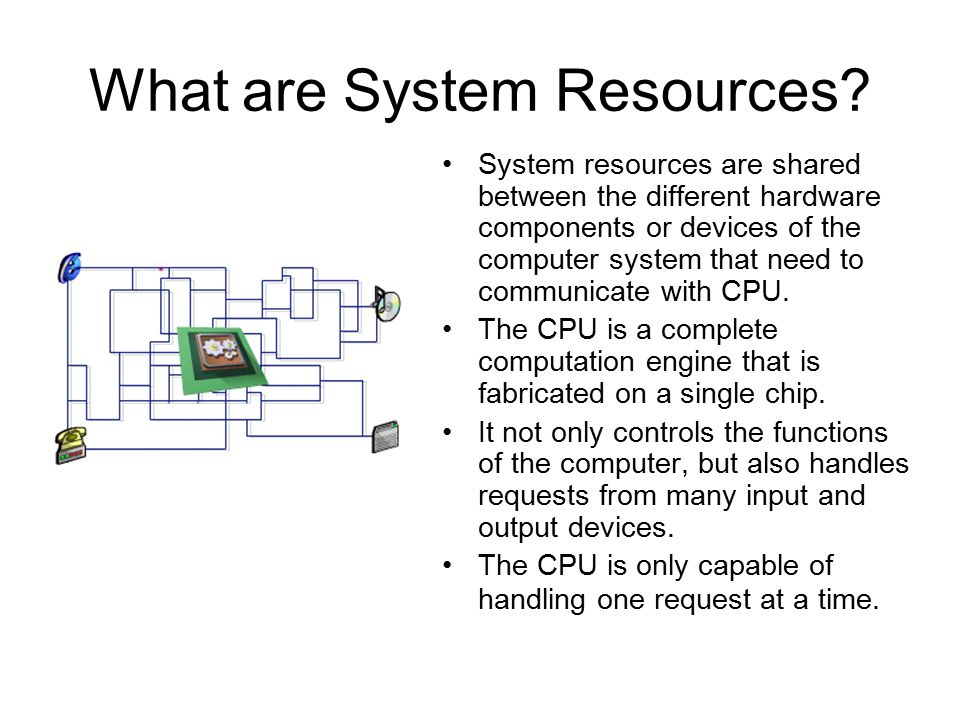 What are System Resources?

• System resources are shared between the different hardware components or devices of the computer system that need to communicate with CPU.
• The CPU is a complete computation engine that is fabricated on a single chip.
• It not only controls the functions of the computer, but also handles requests from many input and output devices.
• The CPU is only capable of handling one request at a time.